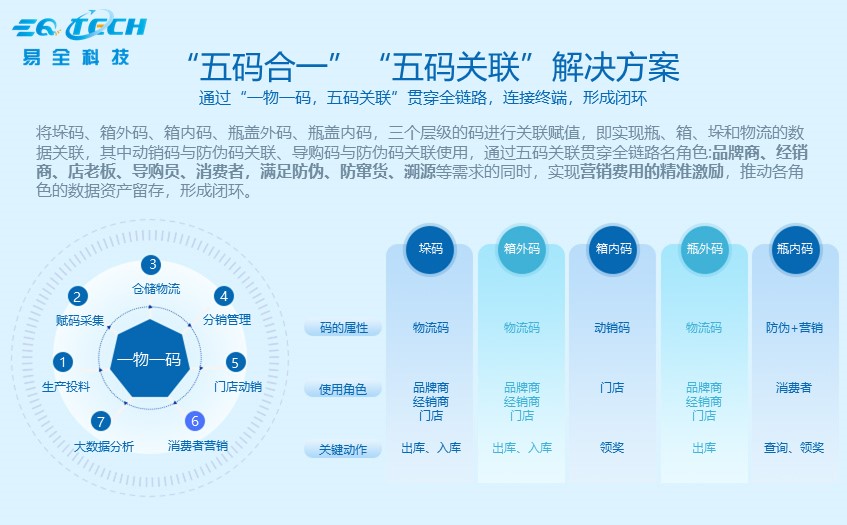 EQ TECH
易全科技

“五码合一” “五码关联”解决方案

通过“一物一码，五码关联”贯穿全链路，连接终端，形成闭环

将垛码、箱外码、箱内码、瓶盖外码、瓶盖内码，三个层级的码进行关联赋值，即实现瓶、箱、垛和物流的数据关联，其中动销码与防伪码关联、导购码与防伪码关联使用，通过五码关联贯穿全链路名角色:品牌商、经销商、店老板、导购员、消费者，满足防伪、防窜货、溯源等需求的同时，实现营销费用的精准激励，推动各角色的数据资产留存，形成闭环。

一物一码
1 生产投料
2 赋码采集
3 仓储物流
4 分销管理
5 门店动销
6 消费者营销
7 大数据分析

| | 垛码 | 箱外码 | 箱内码 | 瓶外码 | 瓶内码 |
|---|---|---|---|---|---|
| 码的属性 | 物流码 | 物流码 | 动销码 | 物流码 | 防伪+营销 |
| 使用角色 | 品牌商 经销商 门店 | 品牌商 经销商 门店 | 门店 | 品牌商 经销商 门店 | 消费者 |
| 关键动作 | 出库、入库 | 出库、入库 | 领奖 | 出库 | 查询、领奖 |